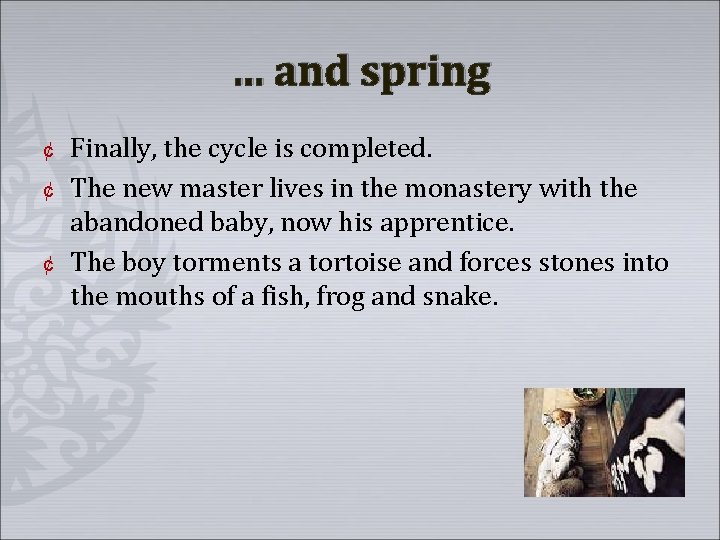 … and spring

¢ Finally, the cycle is completed.
¢ The new master lives in the monastery with the abandoned baby, now his apprentice.
¢ The boy torments a tortoise and forces stones into the mouths of a fish, frog and snake.